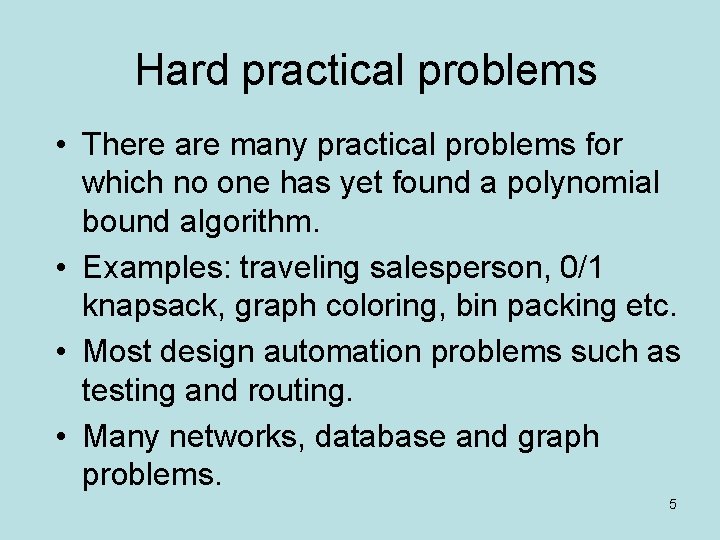 Hard practical problems

• There are many practical problems for which no one has yet found a polynomial bound algorithm.

• Examples: traveling salesperson, 0/1 knapsack, graph coloring, bin packing etc.

• Most design automation problems such as testing and routing.

• Many networks, database and graph problems.

5